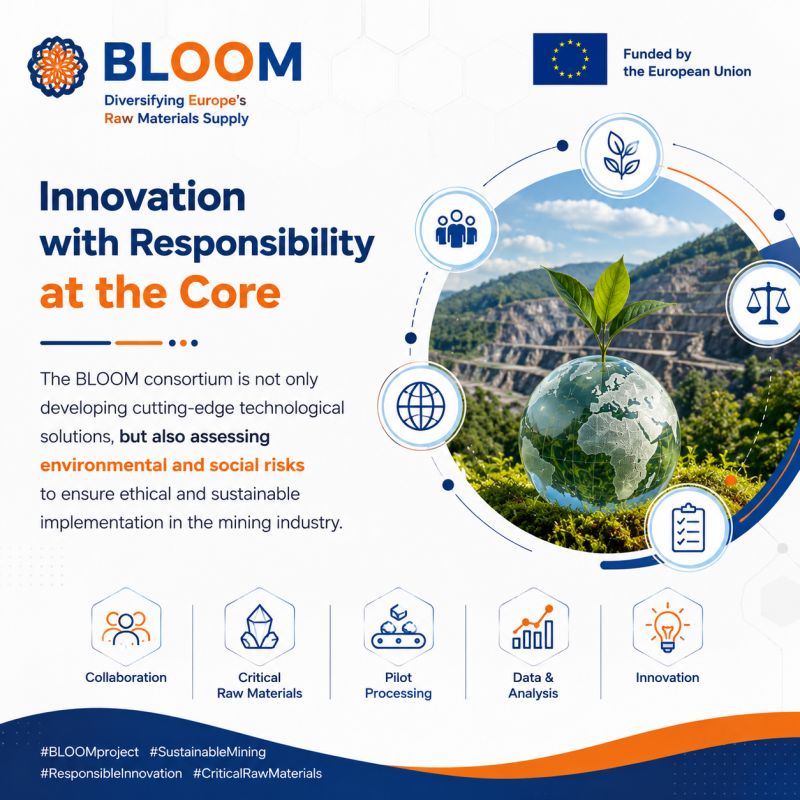 BLOOM
Diversifying Europe's Raw Materials Supply

Funded by the European Union

Innovation with Responsibility at the Core

The BLOOM consortium is not only developing cutting-edge technological solutions, but also assessing environmental and social risks to ensure ethical and sustainable implementation in the mining industry.

Collaboration

Critical Raw Materials

Pilot Processing

Data & Analysis

Innovation

#BLOOMproject #SustainableMining
#ResponsibleInnovation #CriticalRawMaterials